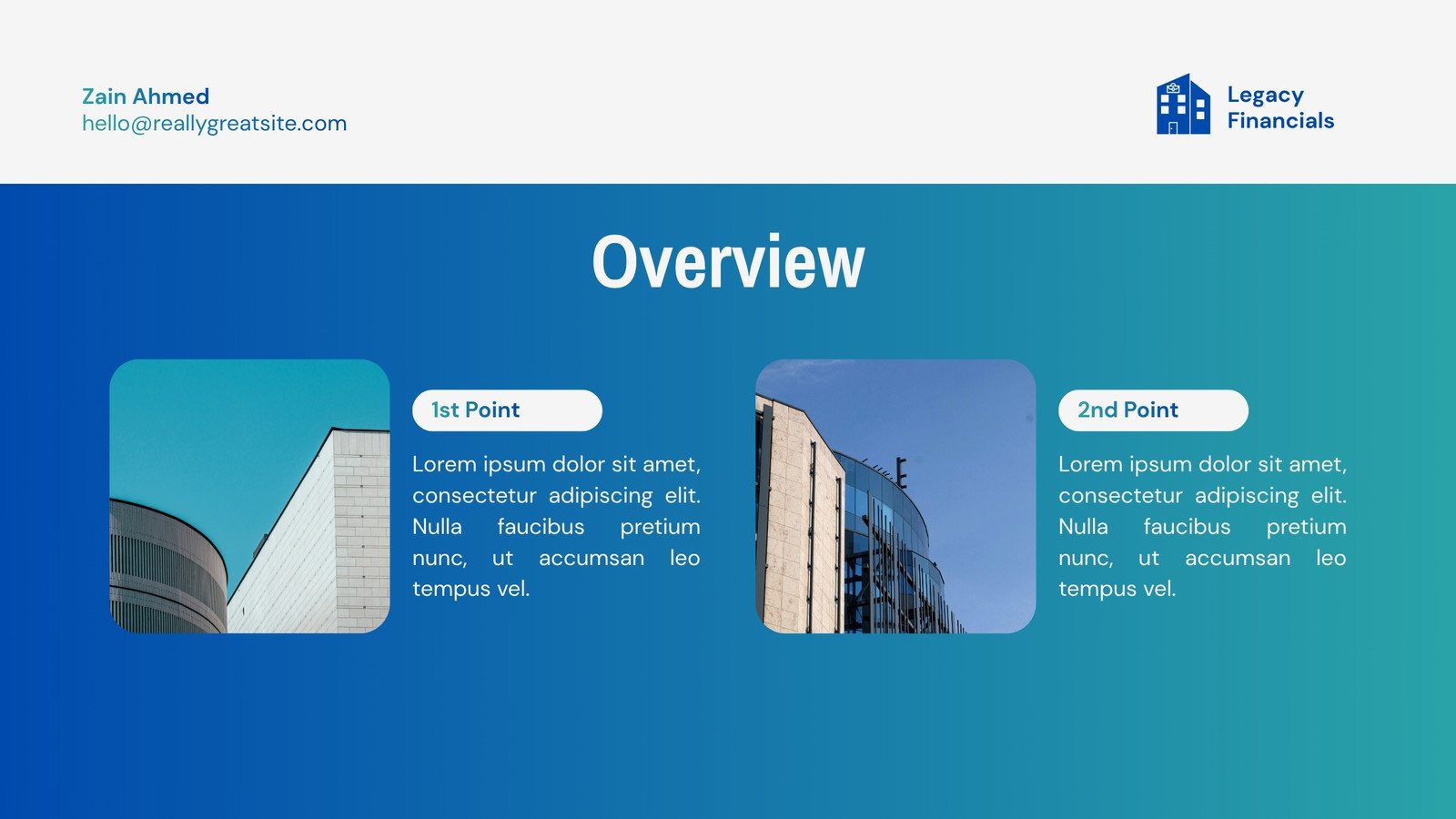 Zain Ahmed
hello@reallygreatsite.com

Legacy Financials

Overview

1st Point

Lorem ipsum dolor sit amet, consectetur adipiscing elit. Nulla faucibus pretium nunc, ut accumsan leo tempus vel.

2nd Point

Lorem ipsum dolor sit amet, consectetur adipiscing elit. Nulla faucibus pretium nunc, ut accumsan leo tempus vel.